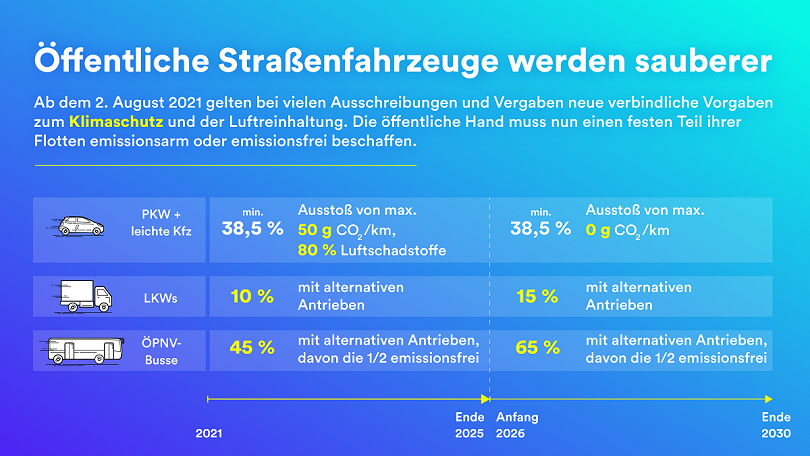 Öffentliche Straßenfahrzeuge werden sauberer

Ab dem 2. August 2021 gelten bei vielen Ausschreibungen und Vergaben neue verbindliche Vorgaben zum Klimaschutz und der Luftreinhaltung. Die öffentliche Hand muss nun einen festen Teil ihrer Flotten emissionsarm oder emissionsfrei beschaffen.

| | | | | |
|---|---|---|---|---|
| PKW + leichte Kfz | min. 38,5 % | Ausstoß von max. 50 g $CO_2$/km, 80 % Luftschadstoffe | min. 38,5 % | Ausstoß von max. 0 g $CO_2$/km |
| LKWs | 10 % | mit alternativen Antrieben | 15 % | mit alternativen Antrieben |
| ÖPNV-Busse | 45 % | mit alternativen Antrieben, davon die 1/2 emissionsfrei | 65 % | mit alternativen Antrieben, davon die 1/2 emissionsfrei |

2021

Ende 2025

Anfang 2026

Ende 2030